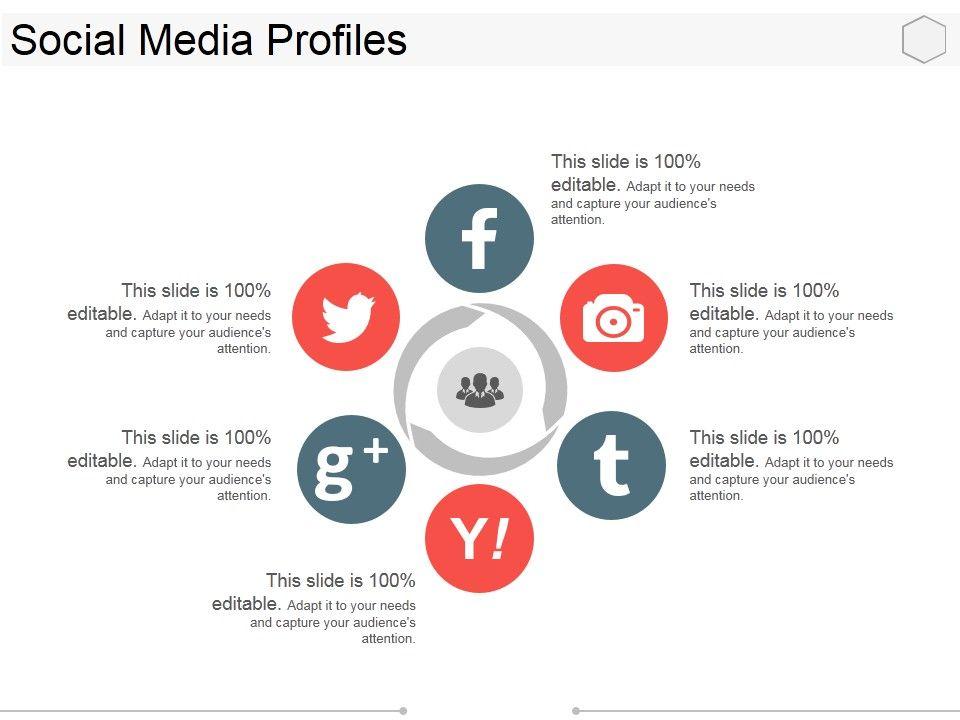 Social Media Profiles

This slide is 100% editable. Adapt it to your needs and capture your audience's attention.

f

This slide is 100% editable. Adapt it to your needs and capture your audience's attention.

This slide is 100% editable. Adapt it to your needs and capture your audience's attention.

This slide is 100% editable. Adapt it to your needs and capture your audience's attention.

g+

t

This slide is 100% editable. Adapt it to your needs and capture your audience's attention.

Y!

This slide is 100% editable. Adapt it to your needs and capture your audience's attention.